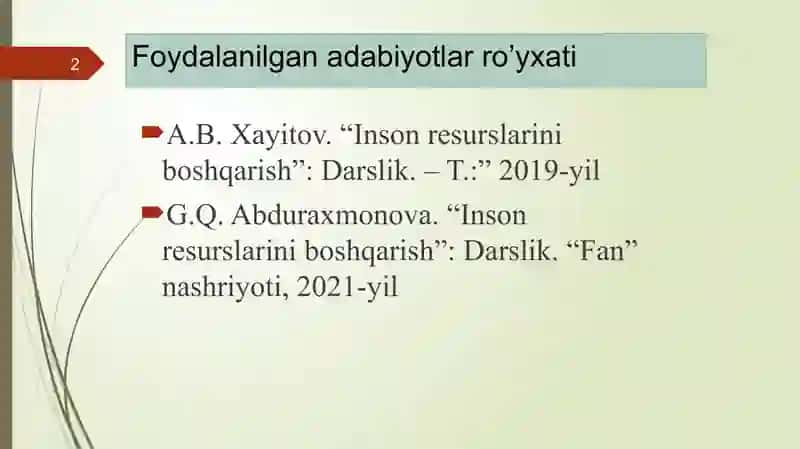 2

Foydalanilgan adabiyotlar ro'yxati

A.B. Xayitov. "Inson resurslarini boshqarish": Darslik. – T.:" 2019-yil

G.Q. Abduraxmonova. "Inson resurslarini boshqarish": Darslik. "Fan" nashriyoti, 2021-yil